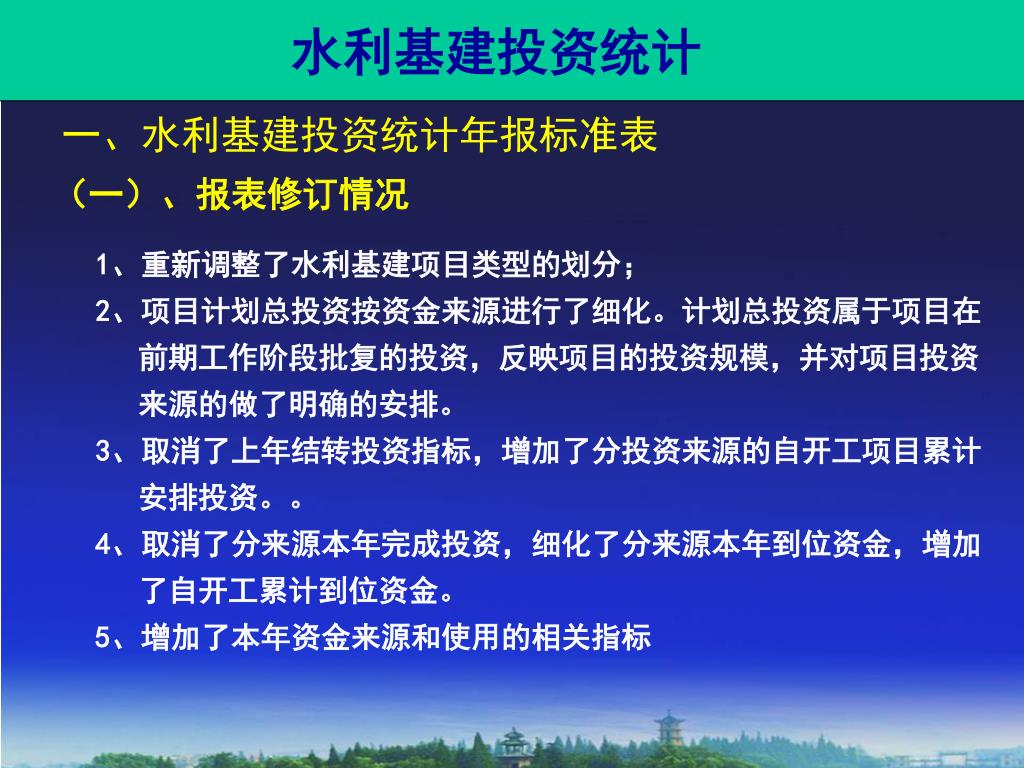 水利基建投资统计

一、水利基建投资统计年报标准表

（一）、报表修订情况

1、重新调整了水利基建项目类型的划分；

2、项目计划总投资按资金来源进行了细化。计划总投资属于项目在前期工作阶段批复的投资，反映项目的投资规模，并对项目投资来源的做了明确的安排。

3、取消了上年结转投资指标，增加了分投资来源的自开工项目累计安排投资。。

4、取消了分来源本年完成投资，细化了分来源本年到位资金，增加了自开工累计到位资金。

5、增加了本年资金来源和使用的相关指标